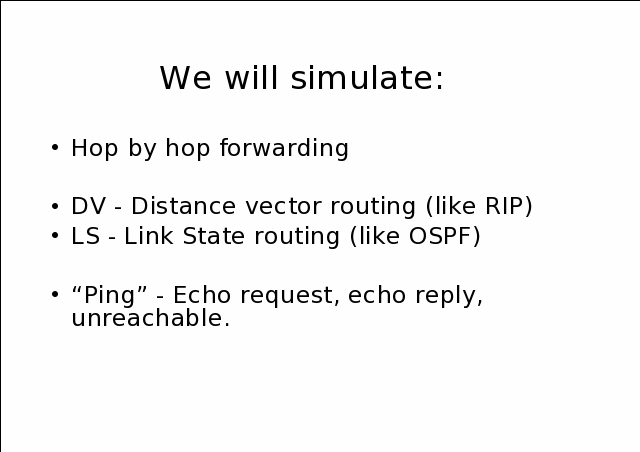 We will simulate:

• Hop by hop forwarding

• DV - Distance vector routing (like RIP)
• LS - Link State routing (like OSPF)

• “Ping” - Echo request, echo reply, unreachable.